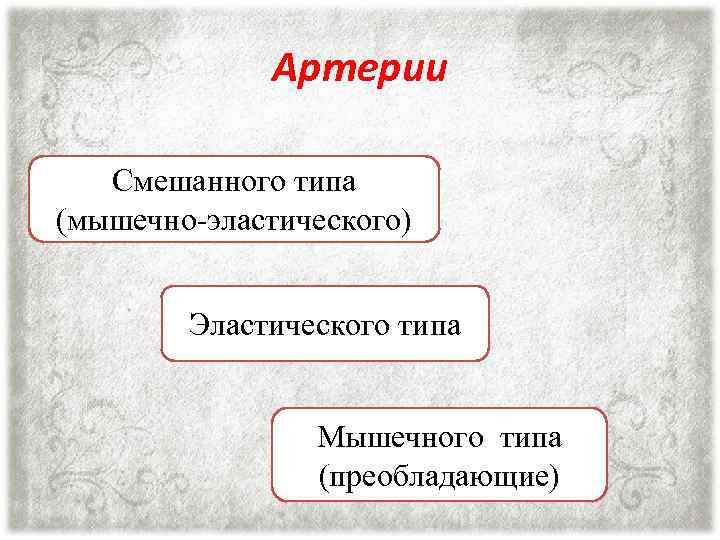 Артерии

Смешанного типа (мышечно-эластического)

Эластического типа

Мышечного типа (преобладающие)